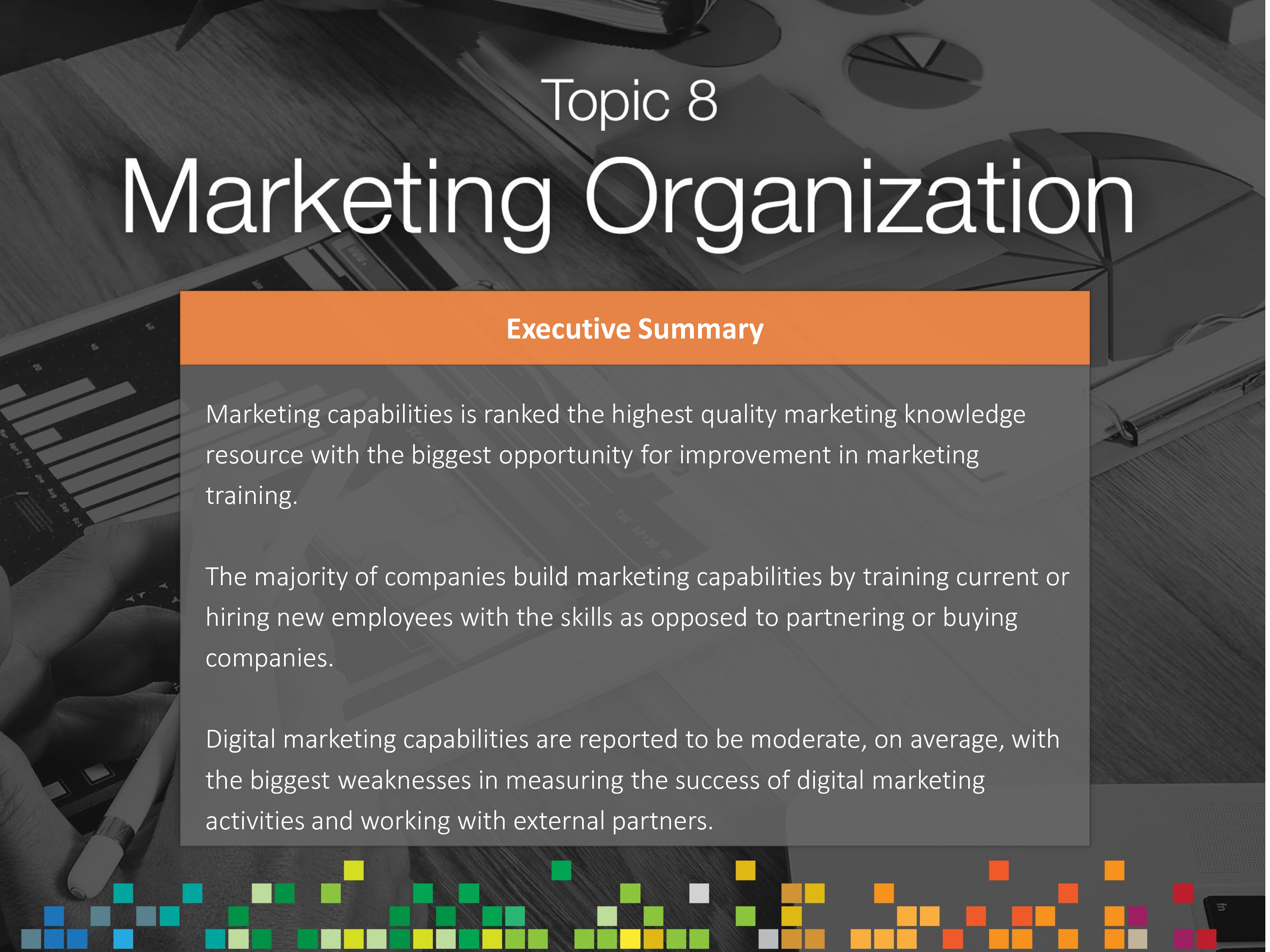 Topic 8

Marketing Organization

Executive Summary

Marketing capabilities is ranked the highest quality marketing knowledge resource with the biggest opportunity for improvement in marketing training.

The majority of companies build marketing capabilities by training current or hiring new employees with the skills as opposed to partnering or buying companies.

Digital marketing capabilities are reported to be moderate, on average, with the biggest weaknesses in measuring the success of digital marketing activities and working with external partners.